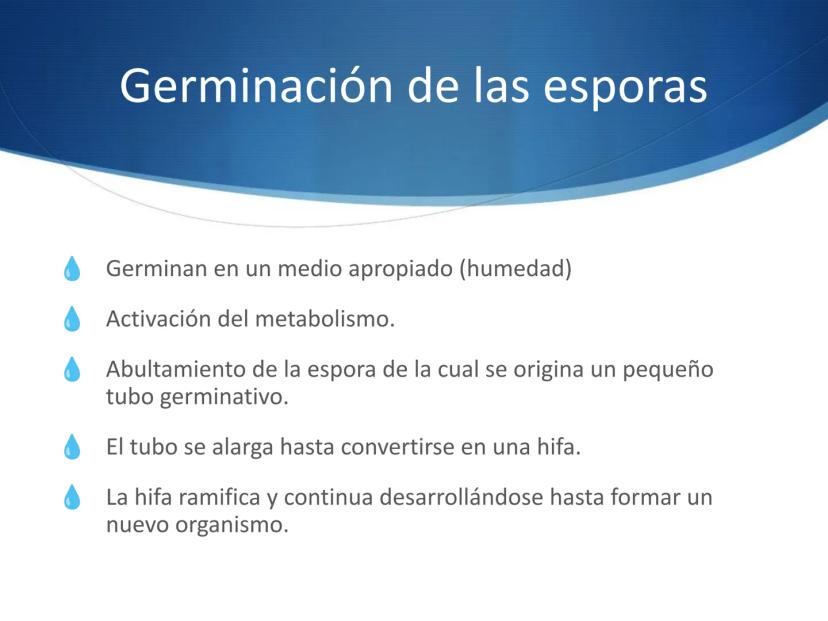 Germinación de las esporas

Germinan en un medio apropiado (humedad)

Activación del metabolismo.

Abultamiento de la espora de la cual se origina un pequeño tubo germinativo.

El tubo se alarga hasta convertirse en una hifa.

La hifa ramifica y continua desarrollándose hasta formar un nuevo organismo.